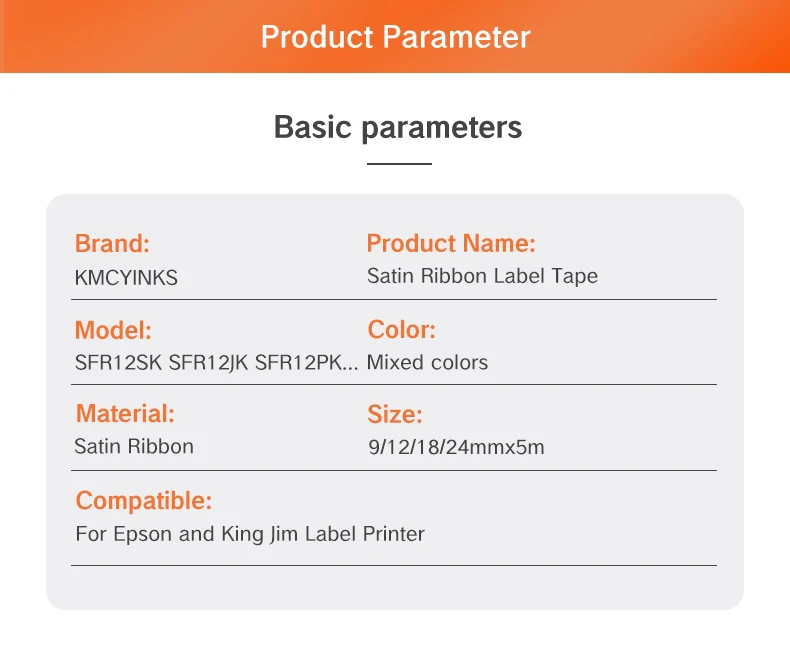 Product Parameter

Basic parameters

Brand:
KMCYINKS

Product Name:
Satin Ribbon Label Tape

Model:
SFR12SK SFR12JK SFR12PK...

Color:
Mixed colors

Material:
Satin Ribbon

Size:
9/12/18/24mmx5m

Compatible:
For Epson and King Jim Label Printer